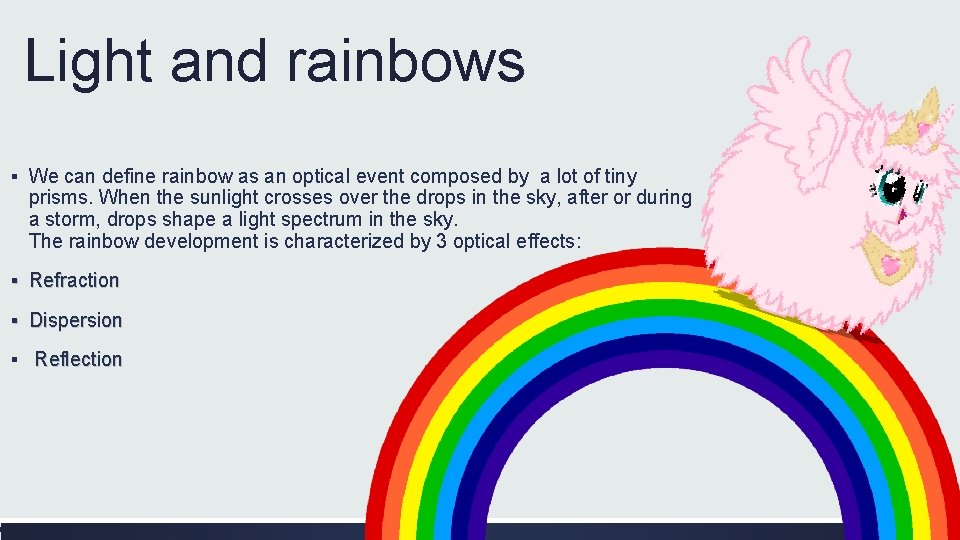 Light and rainbows

▪ We can define rainbow as an optical event composed by a lot of tiny prisms. When the sunlight crosses over the drops in the sky, after or during a storm, drops shape a light spectrum in the sky.
The rainbow development is characterized by 3 optical effects:

▪ Refraction

▪ Dispersion

▪ Reflection